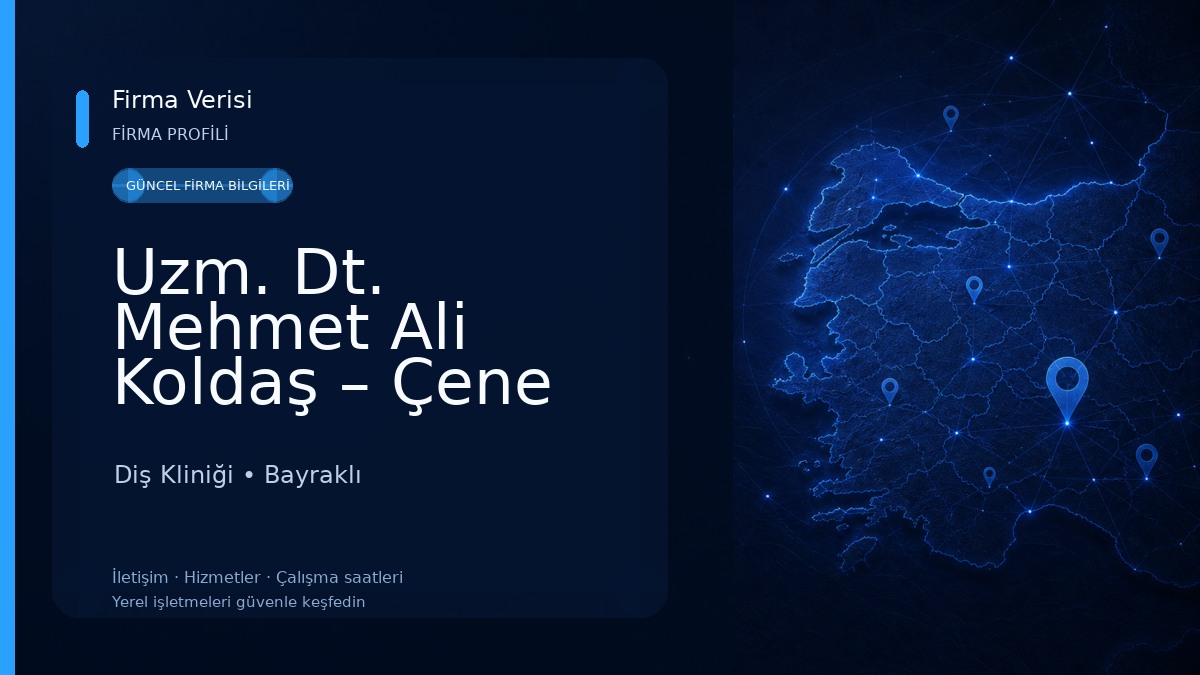 Firma Verisi
FİRMA PROFİLİ

GÜNCEL FİRMA BİLGİLERİ

Uzm. Dt. Mehmet Ali Koldaş – Çene

Diş Kliniği • Bayraklı

İletişim · Hizmetler · Çalışma saatleri
Yerel işletmeleri güvenle keşfedin